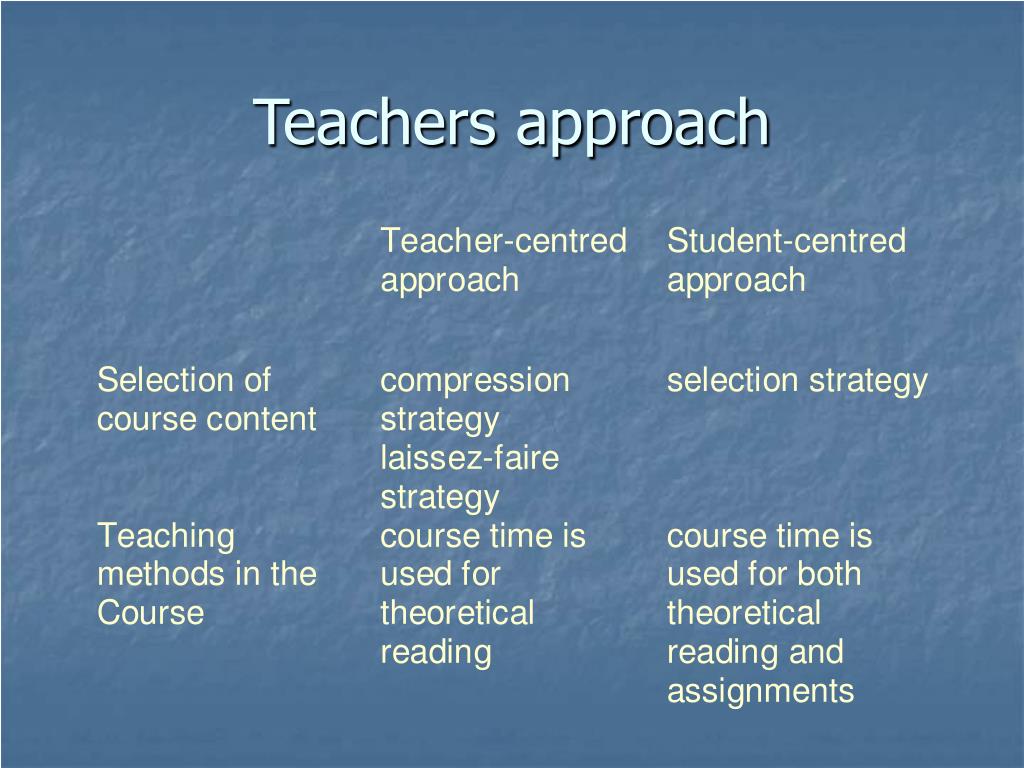 Teachers approach

| | Teacher-centred approach | Student-centred approach |
|---|---|---|
| Selection of course content | compression strategy laissez-faire strategy | selection strategy |
| Teaching methods in the Course | course time is used for theoretical reading | course time is used for both theoretical reading and assignments |